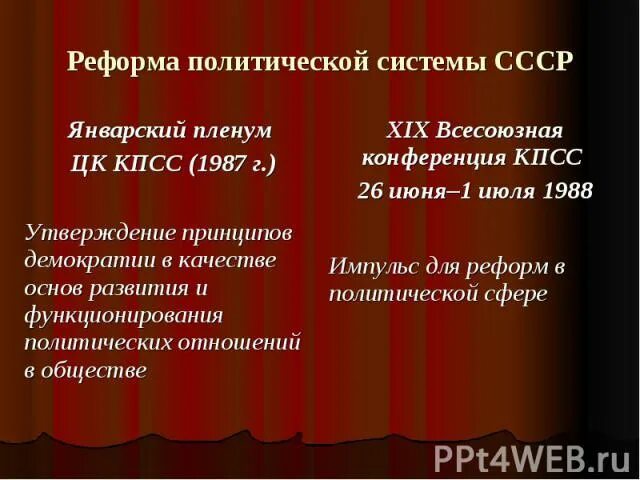 Реформа политической системы СССР

Январский пленум ЦК КПСС (1987 г.)

Утверждение принципов демократии в качестве основ развития и функционирования политических отношений в обществе

XIX Всесоюзная конференция КПСС

26 июня–1 июля 1988

Импульс для реформ в политической сфере

PPt4WEB.ru